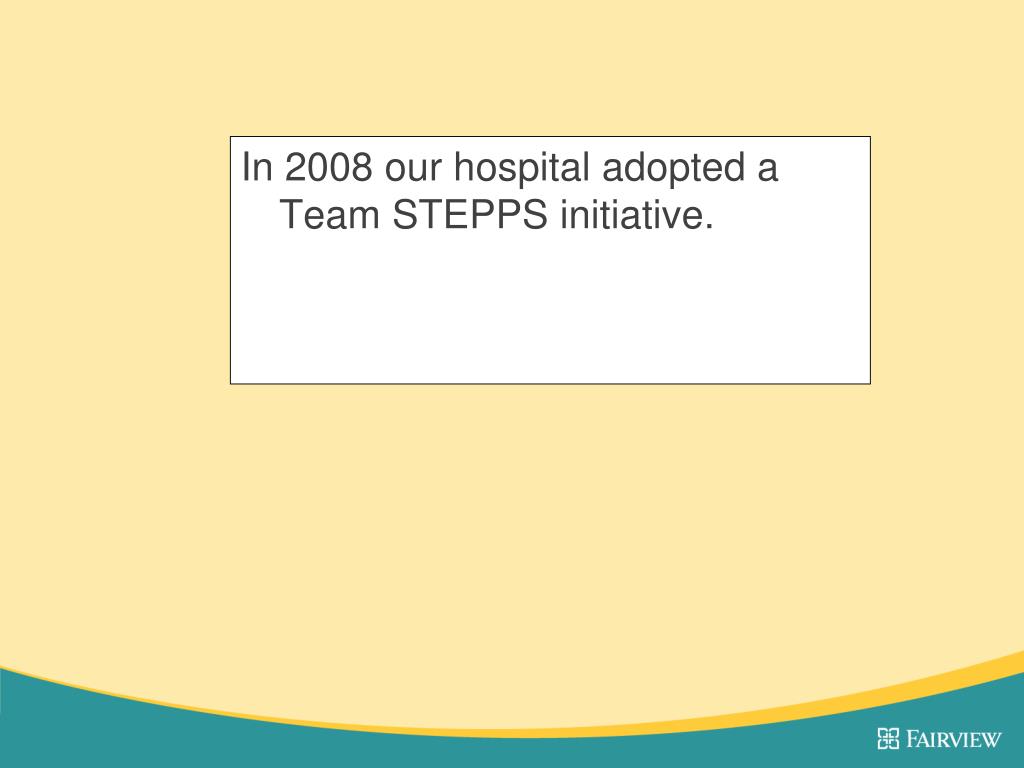 In 2008 our hospital adopted a Team STEPPS initiative.

FAIRVIEW